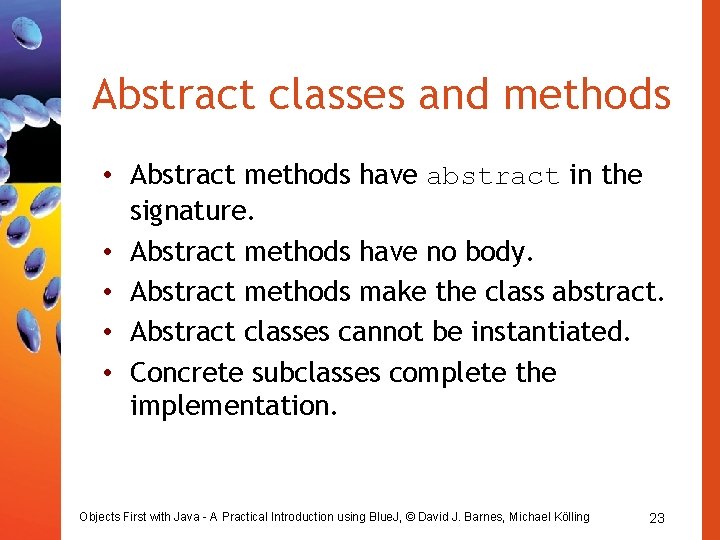 Abstract classes and methods

• Abstract methods have abstract in the signature.
• Abstract methods have no body.
• Abstract methods make the class abstract.
• Abstract classes cannot be instantiated.
• Concrete subclasses complete the implementation.

Objects First with Java - A Practical Introduction using BlueJ, © David J. Barnes, Michael Kölling

23